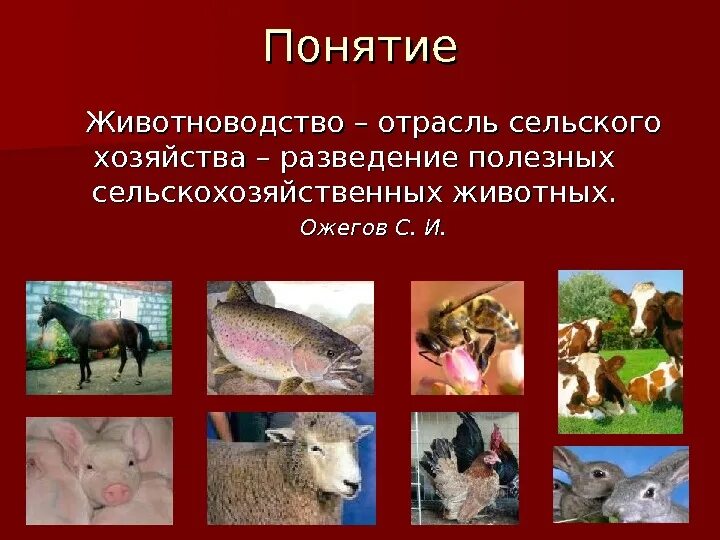 Понятие

Животноводство – отрасль сельского хозяйства – разведение полезных сельскохозяйственных животных.

Ожегов С. И.